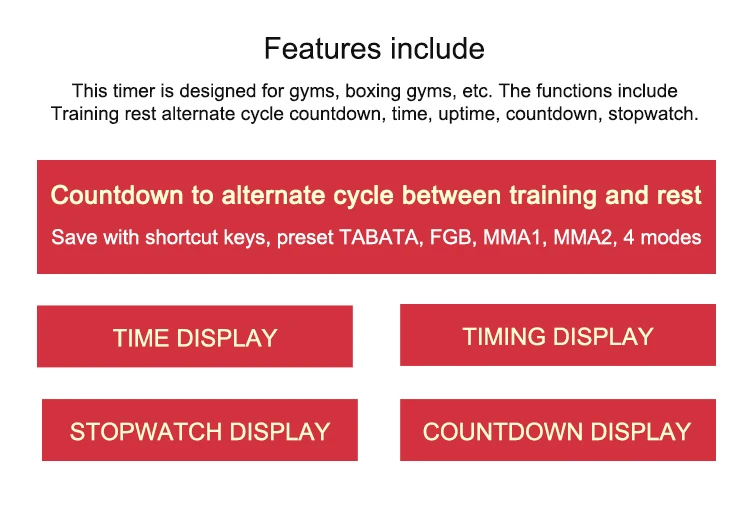 Features include

This timer is designed for gyms, boxing gyms, etc. The functions include Training rest alternate cycle countdown, time, uptime, countdown, stopwatch.

Countdown to alternate cycle between training and rest

Save with shortcut keys, preset TABATA, FGB, MMA1, MMA2, 4 modes

TIME DISPLAY

TIMING DISPLAY

STOPWATCH DISPLAY

COUNTDOWN DISPLAY